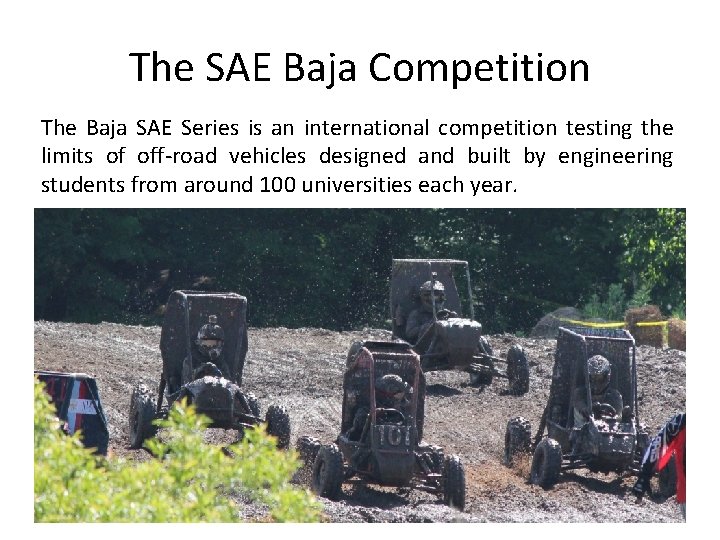 The SAE Baja Competition

The Baja SAE Series is an international competition testing the limits of off-road vehicles designed and built by engineering students from around 100 universities each year.

101